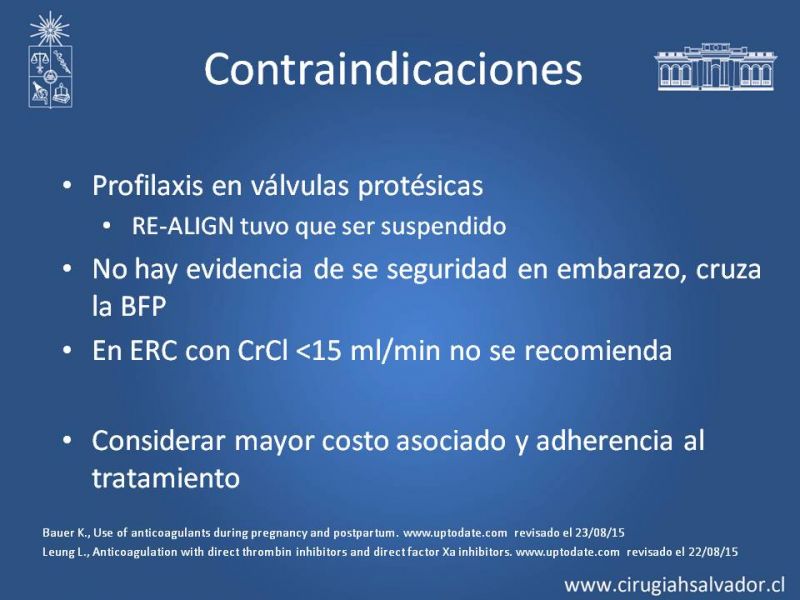 Contraindicaciones

• Profilaxis en válvulas protésicas
  • RE-ALIGN tuvo que ser suspendido
• No hay evidencia de se seguridad en embarazo, cruza la BFP
• En ERC con CrCl <15 ml/min no se recomienda

• Considerar mayor costo asociado y adherencia al tratamiento

Bauer K., Use of anticoagulants during pregnancy and postpartum. www.uptodate.com revisado el 23/08/15
Leung L., Anticoagulation with direct thrombin inhibitors and direct factor Xa inhibitors. www.uptodate.com revisado el 22/08/15

www.cirugiahsalvador.cl